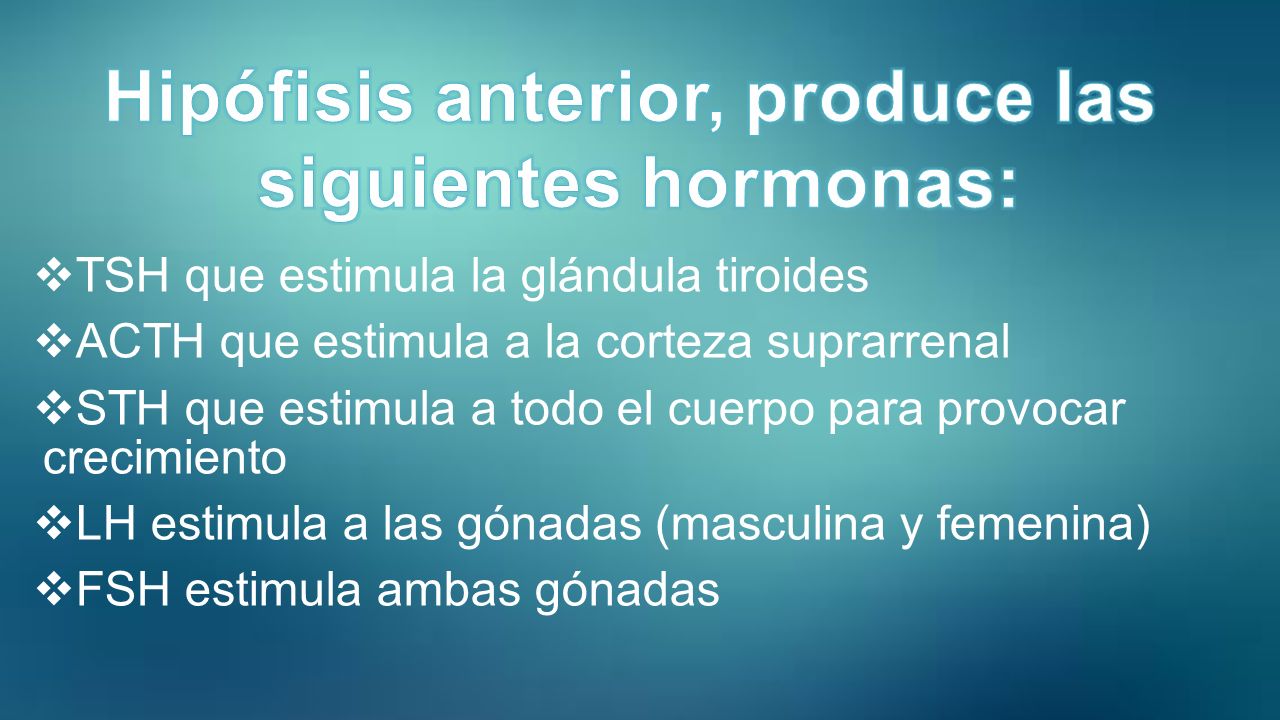 Hipófisis anterior, produce las siguientes hormonas:

❖TSH que estimula la glándula tiroides

❖ACTH que estimula a la corteza suprarrenal

❖STH que estimula a todo el cuerpo para provocar crecimiento

❖LH estimula a las gónadas (masculina y femenina)

❖FSH estimula ambas gónadas